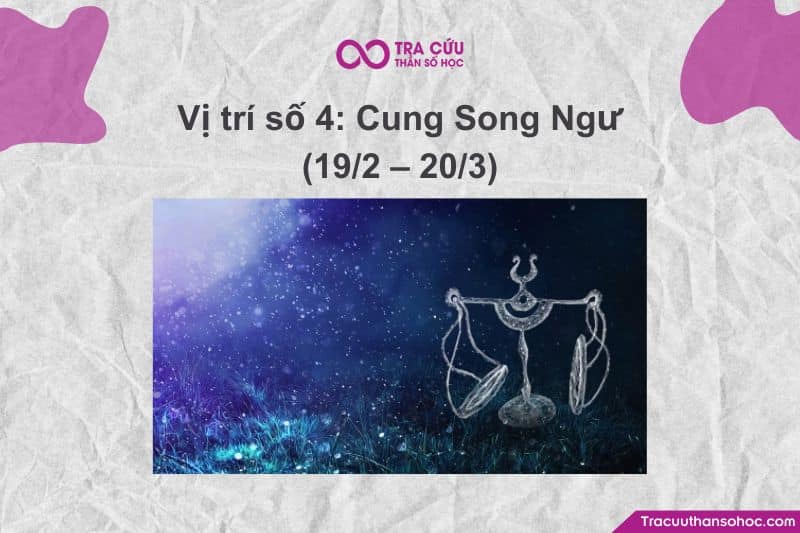 TRA CỨU
THẦN SỐ HỌC

Vị trí số 4: Cung Song Ngư
(19/2 – 20/3)

Tracuuthansohoc.com